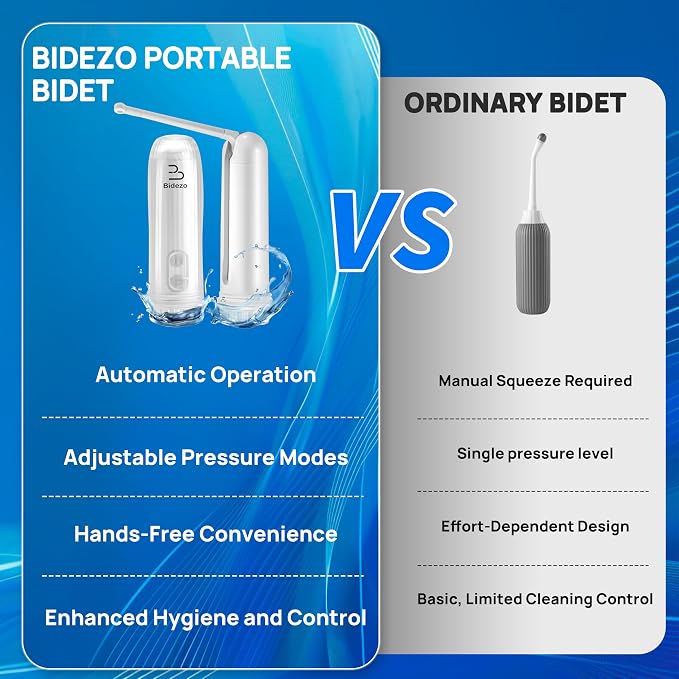 BIDEZO PORTABLE BIDET

Bidezo

Automatic Operation

Adjustable Pressure Modes

Hands-Free Convenience

Enhanced Hygiene and Control

VS

ORDINARY BIDET

Manual Squeeze Required

Single pressure level

Effort-Dependent Design

Basic, Limited Cleaning Control